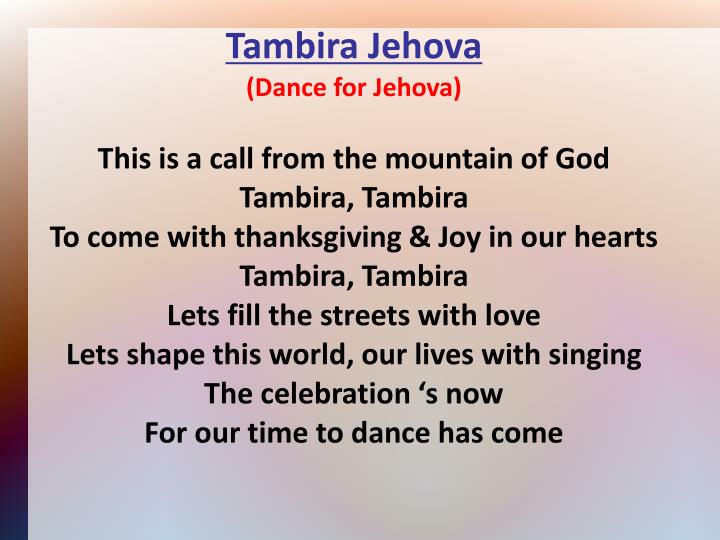 Tambira Jehova
(Dance for Jehova)

This is a call from the mountain of God
Tambira, Tambira
To come with thanksgiving & Joy in our hearts
Tambira, Tambira
Lets fill the streets with love
Lets shape this world, our lives with singing
The celebration ‘s now
For our time to dance has come